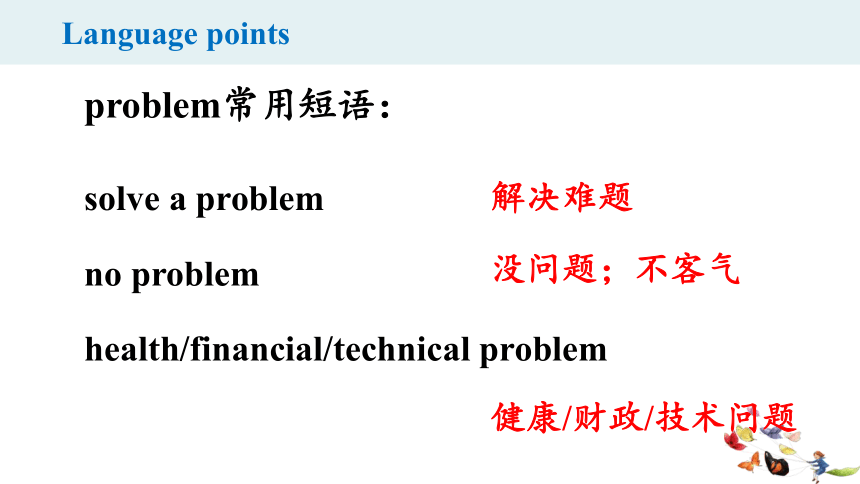 Language points

problem常用短语：

solve a problem 解决难题

no problem 没问题；不客气

health/financial/technical problem

健康/财政/技术问题